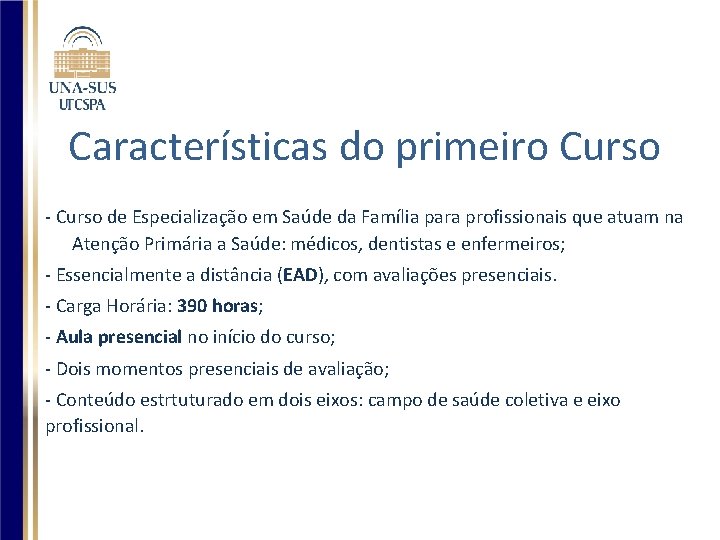 UNA-SUS
UFCSPA

Características do primeiro Curso

- Curso de Especialização em Saúde da Família para profissionais que atuam na Atenção Primária a Saúde: médicos, dentistas e enfermeiros;

- Essencialmente a distância (EAD), com avaliações presenciais.

- Carga Horária: 390 horas;

- Aula presencial no início do curso;

- Dois momentos presenciais de avaliação;

- Conteúdo estrtuturado em dois eixos: campo de saúde coletiva e eixo profissional.